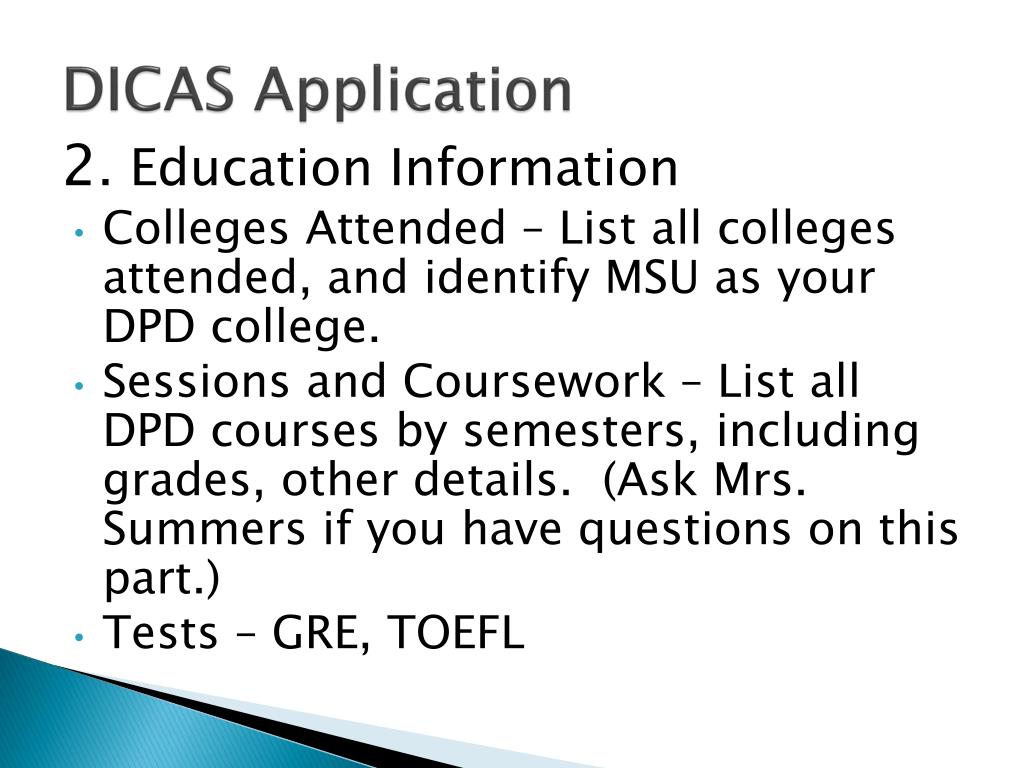 DICAS Application

2. Education Information

• Colleges Attended – List all colleges attended, and identify MSU as your DPD college.
• Sessions and Coursework – List all DPD courses by semesters, including grades, other details. (Ask Mrs. Summers if you have questions on this part.)
• Tests – GRE, TOEFL